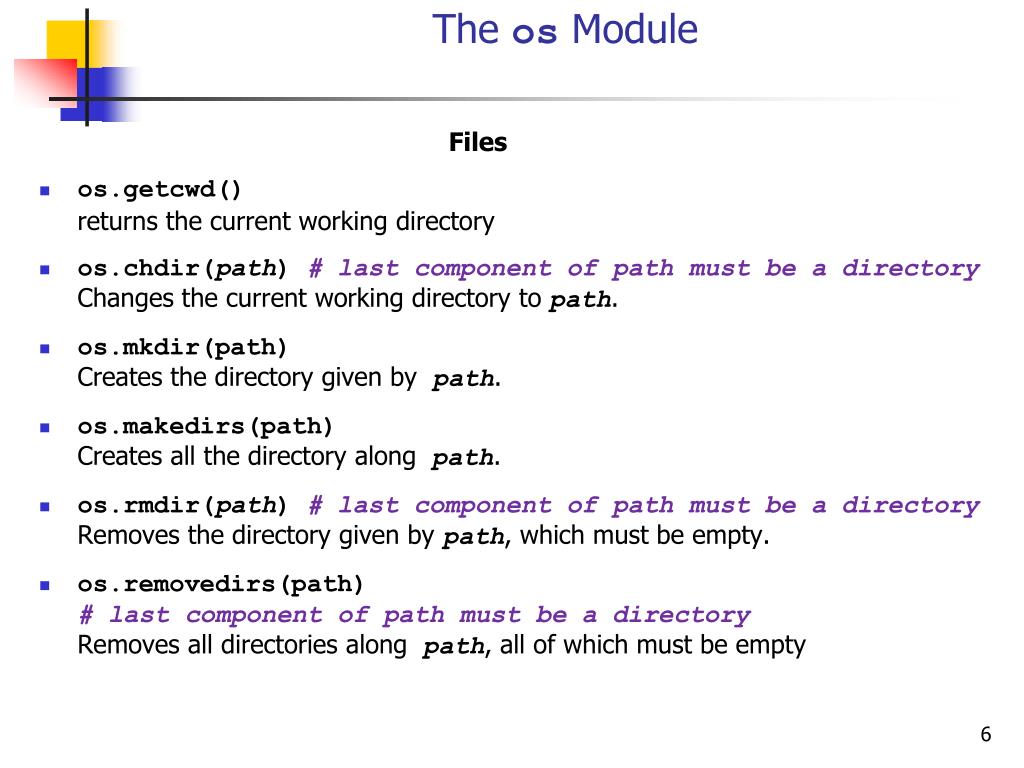 The os Module

Files

- os.getcwd()
returns the current working directory

- os.chdir(path) # last component of path must be a directory
Changes the current working directory to path.

- os.mkdir(path)
Creates the directory given by path.

- os.makedirs(path)
Creates all the directory along path.

- os.rmdir(path) # last component of path must be a directory
Removes the directory given by path, which must be empty.

- os.removedirs(path)
# last component of path must be a directory
Removes all directories along path, all of which must be empty

6